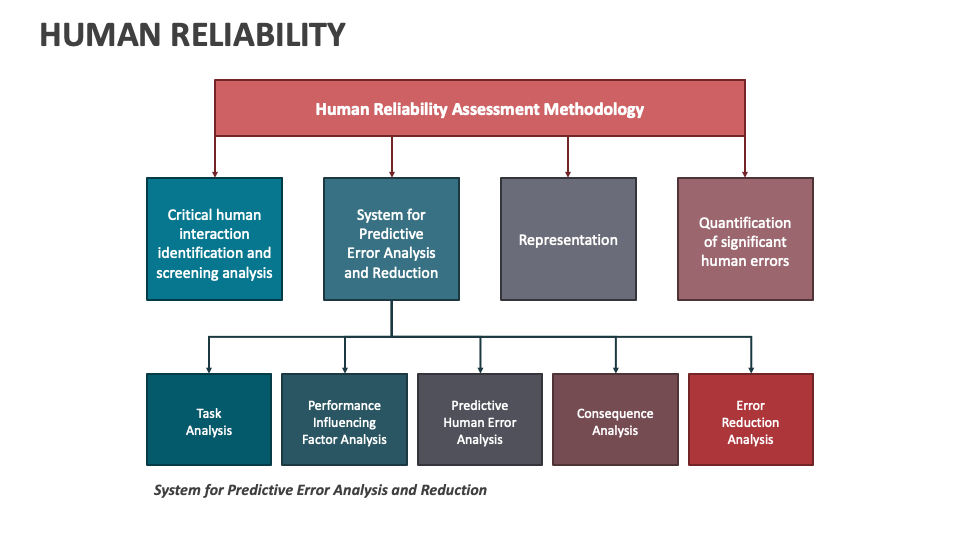 HUMAN RELIABILITY

Human Reliability Assessment Methodology

Critical human interaction identification and screening analysis

System for Predictive Error Analysis and Reduction

Representation

Quantification of significant human errors

Task Analysis

Performance Influencing Factor Analysis

Predictive Human Error Analysis

Consequence Analysis

Error Reduction Analysis

System for Predictive Error Analysis and Reduction